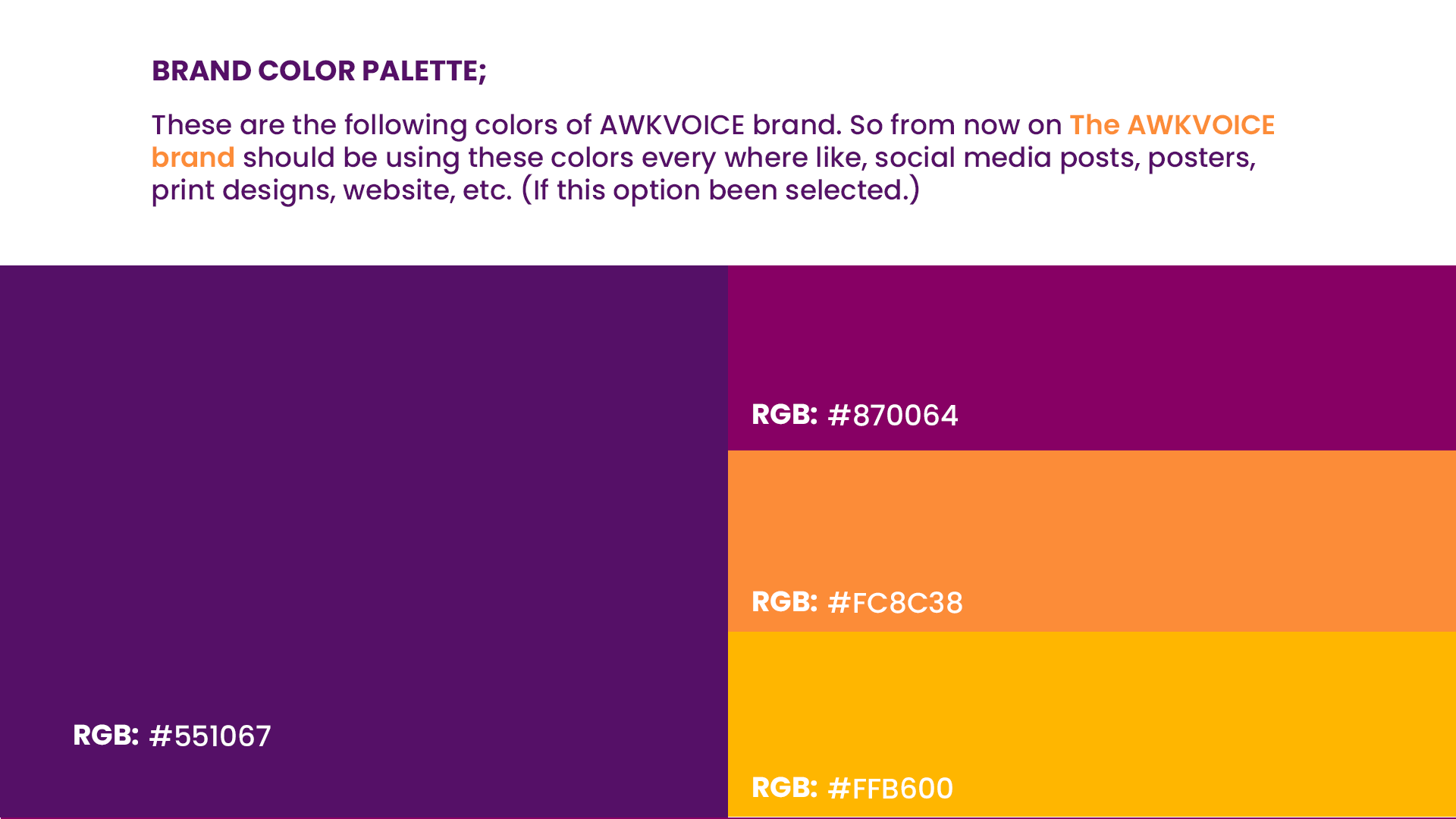 BRAND COLOR PALETTE;

These are the following colors of AWKVOICE brand. So from now on The AWKVOICE brand should be using these colors every where like, social media posts, posters, print designs, website, etc. (If this option been selected.)

RGB: #551067

RGB: #870064

RGB: #FC8C38

RGB: #FFB600